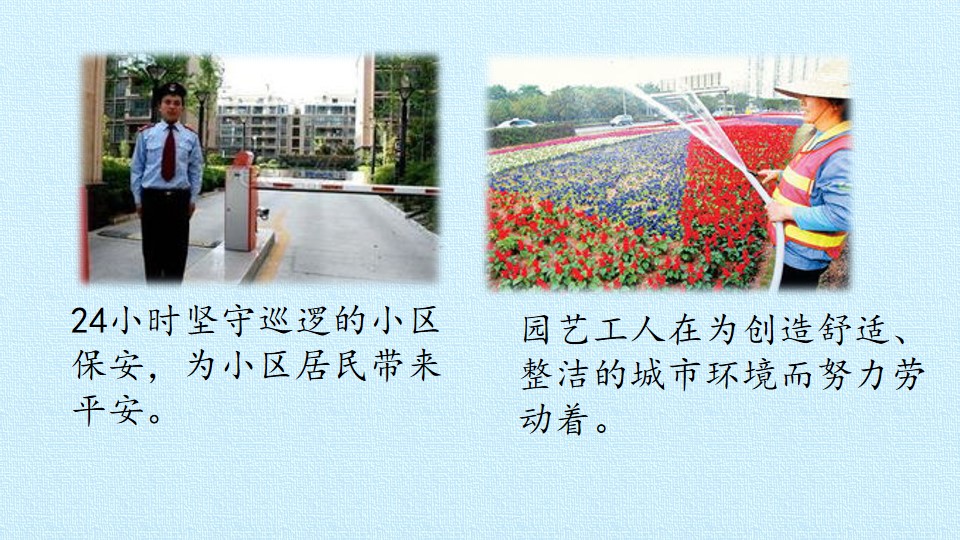 24小时坚守巡逻的小区保安，为小区居民带来平安。

园艺工人在为创造舒适、整洁的城市环境而努力劳动着。